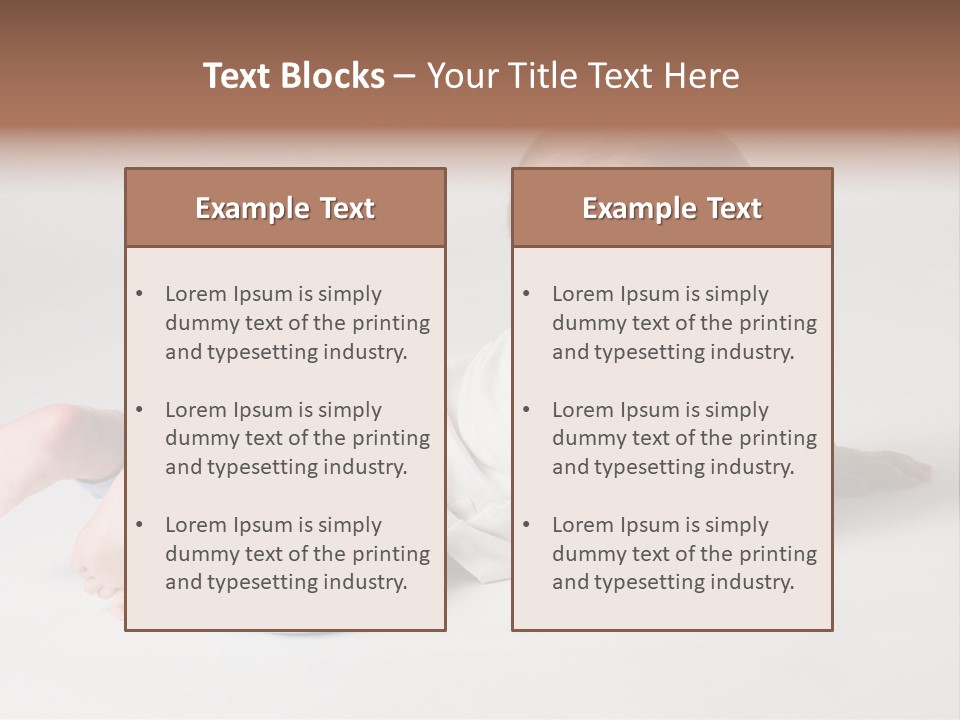 Text Blocks – Your Title Text Here

Example Text

• Lorem Ipsum is simply dummy text of the printing and typesetting industry.

• Lorem Ipsum is simply dummy text of the printing and typesetting industry.

• Lorem Ipsum is simply dummy text of the printing and typesetting industry.

Example Text

• Lorem Ipsum is simply dummy text of the printing and typesetting industry.

• Lorem Ipsum is simply dummy text of the printing and typesetting industry.

• Lorem Ipsum is simply dummy text of the printing and typesetting industry.